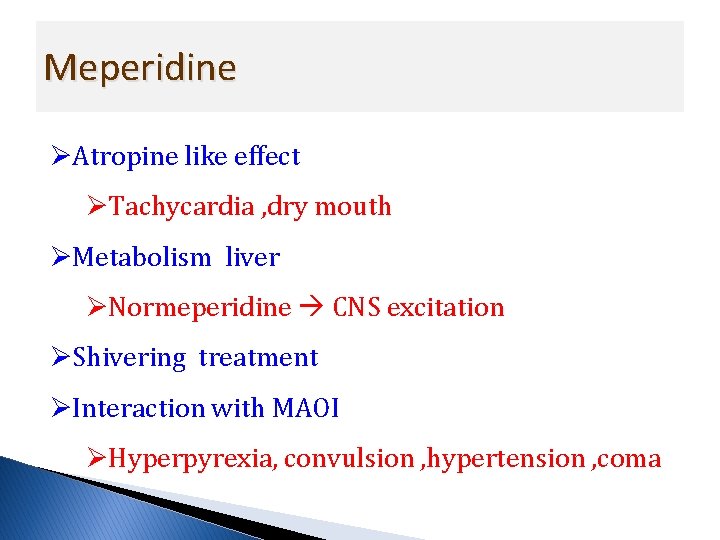 Meperidine

➢Atropine like effect

➢Tachycardia ,dry mouth

➢Metabolism liver

➢Normeperidine → CNS excitation

➢Shivering treatment

➢Interaction with MAOI

➢Hyperpyrexia, convulsion ,hypertension ,coma